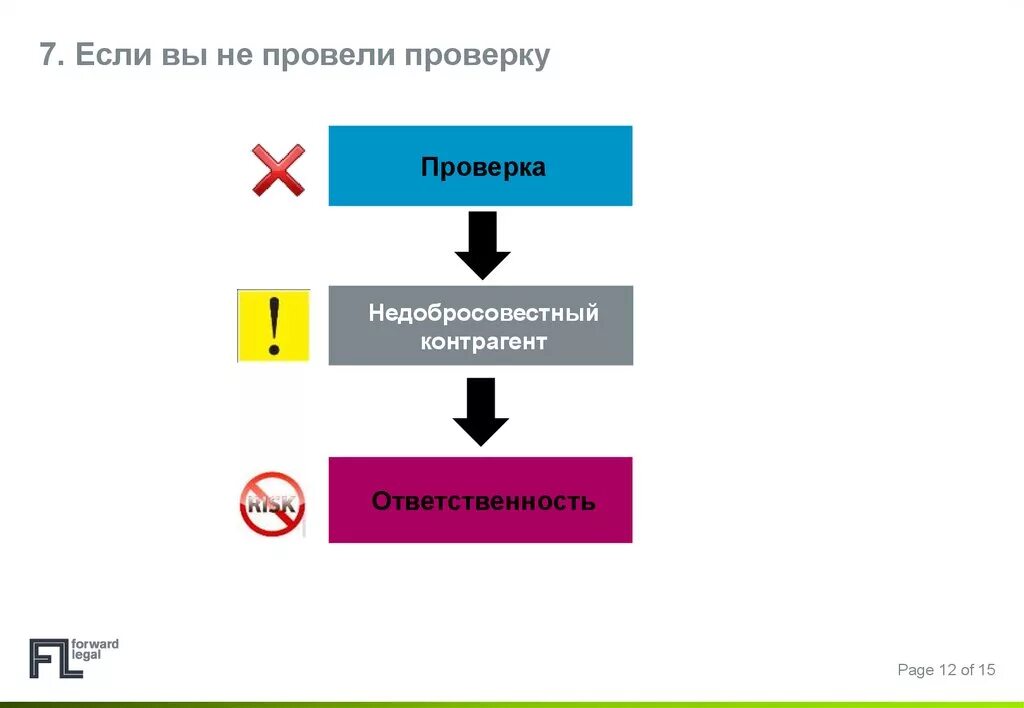 7. Если вы не провели проверку

Проверка

!

Недобросовестный контрагент

RISK

Ответственность

FL forward legal

Page 12 of 15